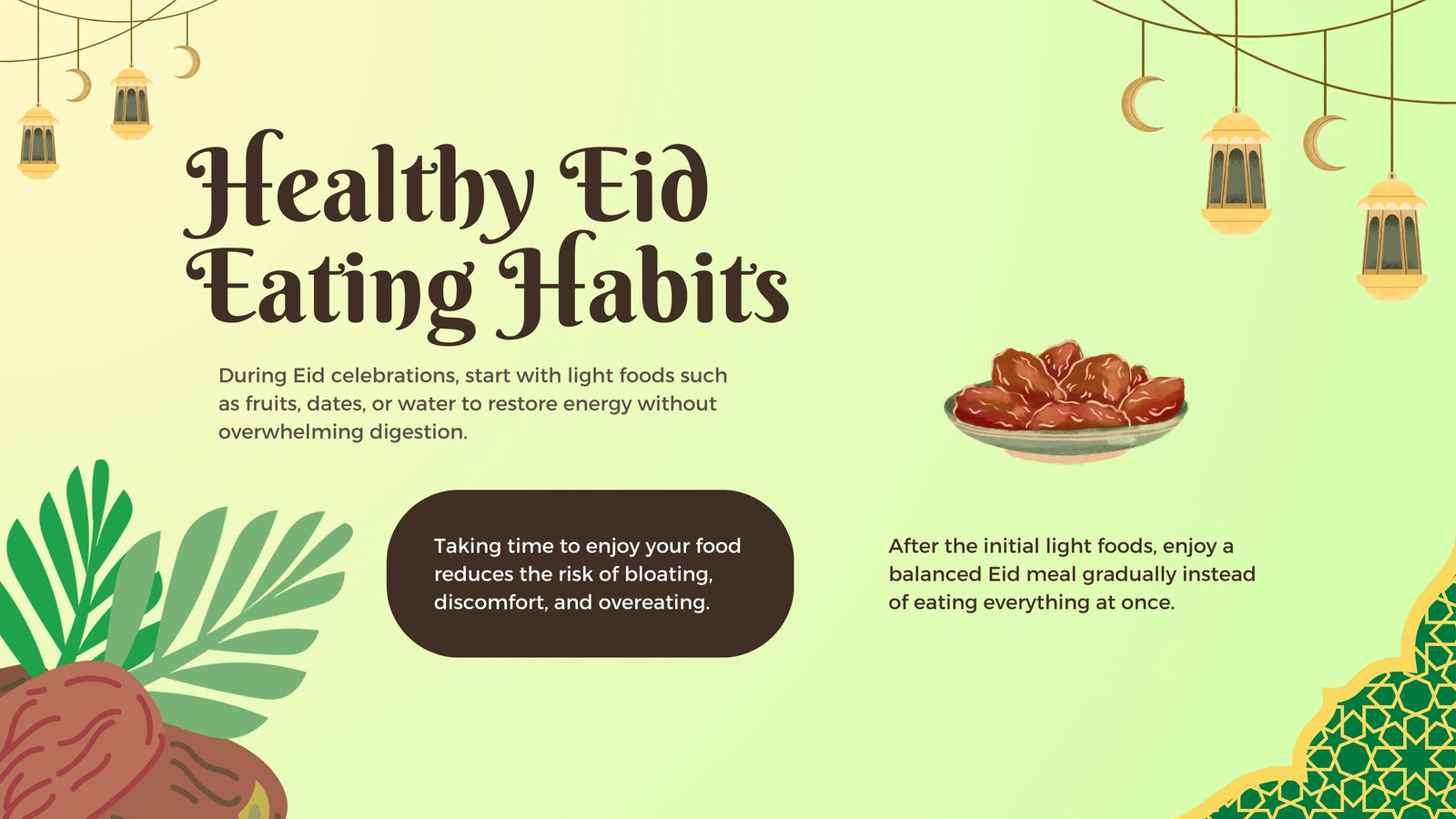 Healthy Eid Eating Habits

During Eid celebrations, start with light foods such as fruits, dates, or water to restore energy without overwhelming digestion.

Taking time to enjoy your food reduces the risk of bloating, discomfort, and overeating.

After the initial light foods, enjoy a balanced Eid meal gradually instead of eating everything at once.